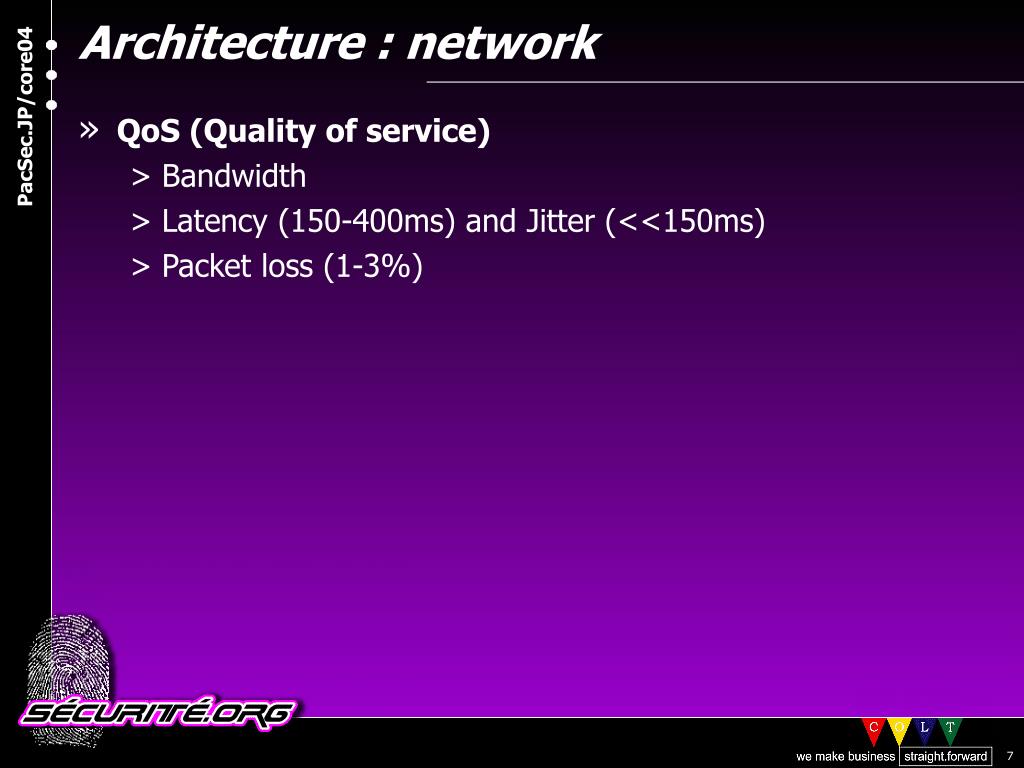 PacSec.JP/core04

Architecture : network

» QoS (Quality of service)
> Bandwidth
> Latency (150-400ms) and Jitter (<<150ms)
> Packet loss (1-3%)

SÉCURITÉ.ORG

C O L T

we make business straight.forward

7